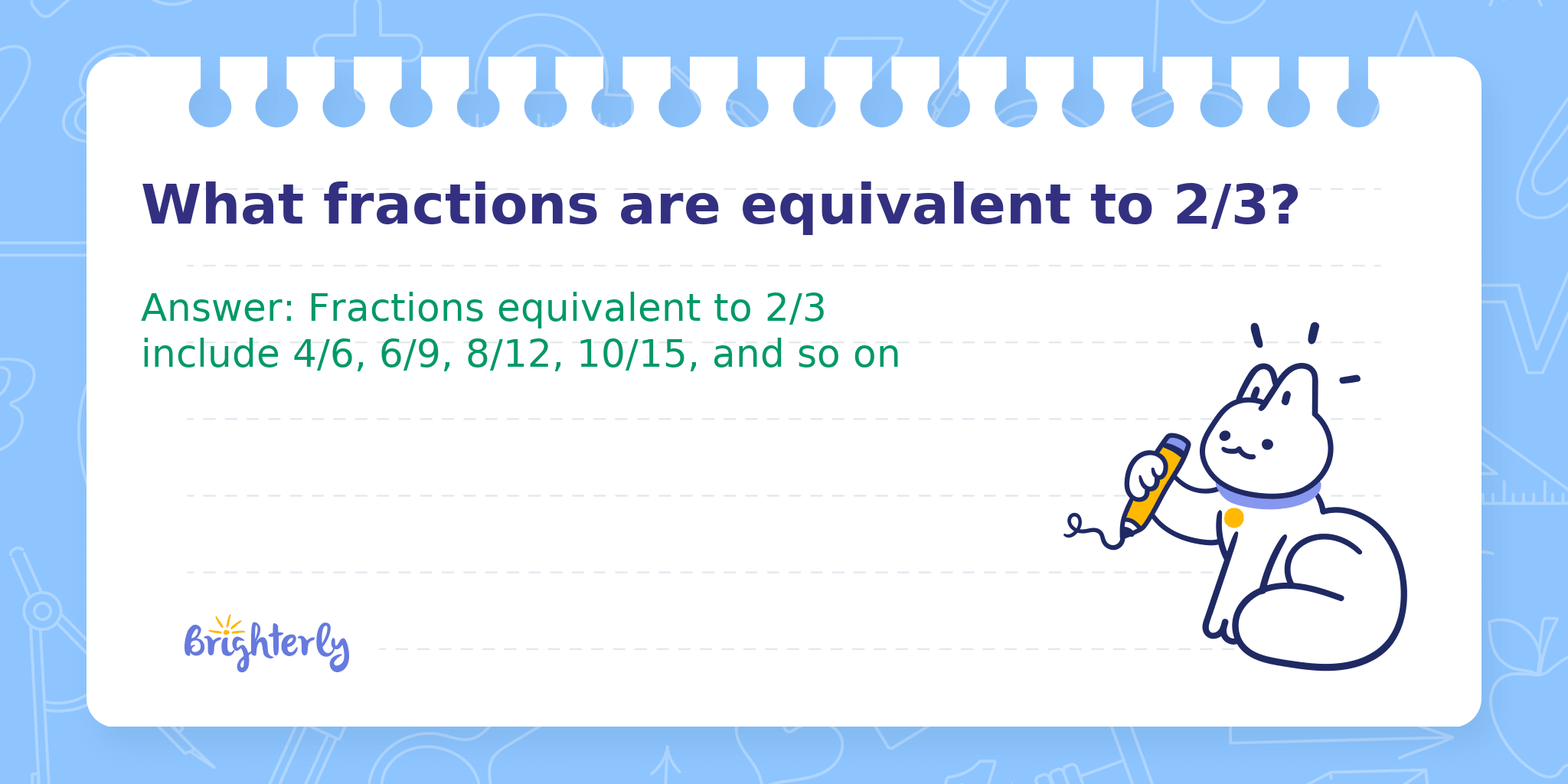 What fractions are equivalent to 2/3?

Answer: Fractions equivalent to 2/3 include 4/6, 6/9, 8/12, 10/15, and so on

Brighterly